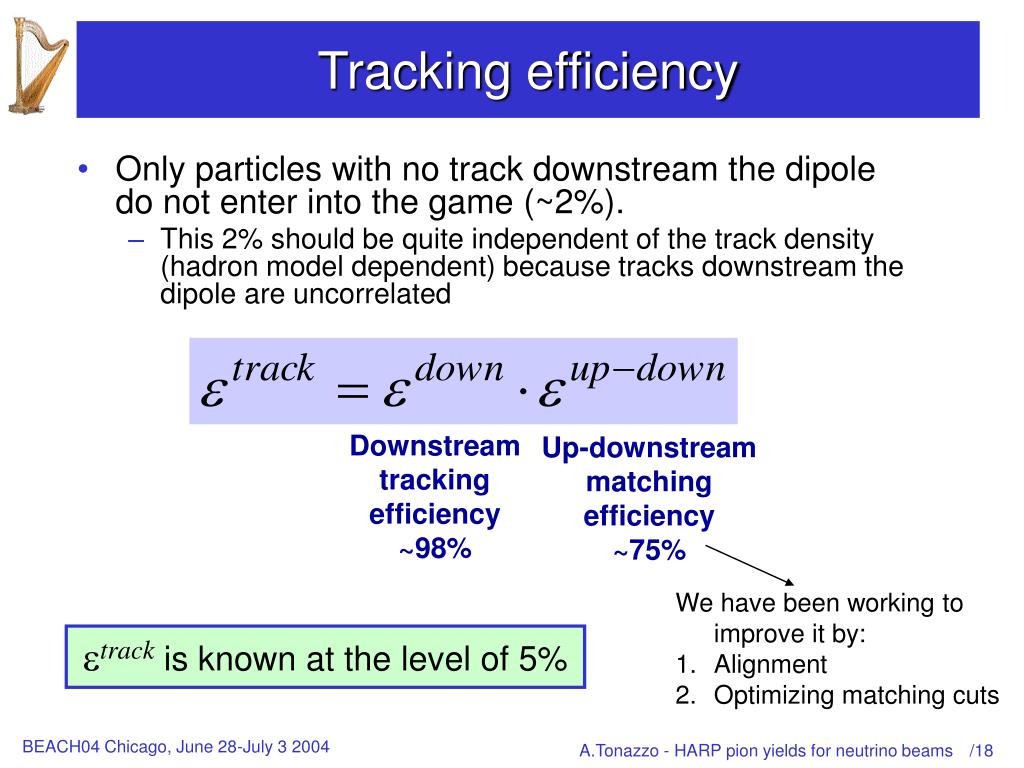 Tracking efficiency

• Only particles with no track downstream the dipole do not enter into the game (~2%).
– This 2% should be quite independent of the track density (hadron model dependent) because tracks downstream the dipole are uncorrelated

$\varepsilon^{track} = \varepsilon^{down} \cdot \varepsilon^{up-down}$

Downstream tracking efficiency ~98%

Up-downstream matching efficiency ~75%

We have been working to improve it by:
1. Alignment
2. Optimizing matching cuts

$\varepsilon^{track}$ is known at the level of 5%

BEACH04 Chicago, June 28-July 3 2004

A.Tonazzo - HARP pion yields for neutrino beams /18